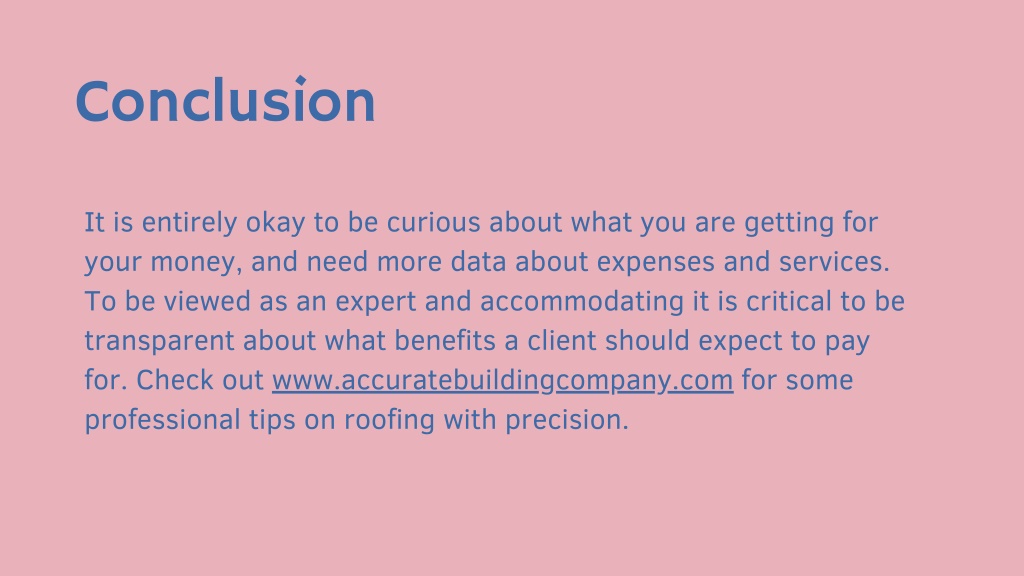 Conclusion

It is entirely okay to be curious about what you are getting for your money, and need more data about expenses and services. To be viewed as an expert and accommodating it is critical to be transparent about what benefits a client should expect to pay for. Check out www.accuratebuildingcompany.com for some professional tips on roofing with precision.